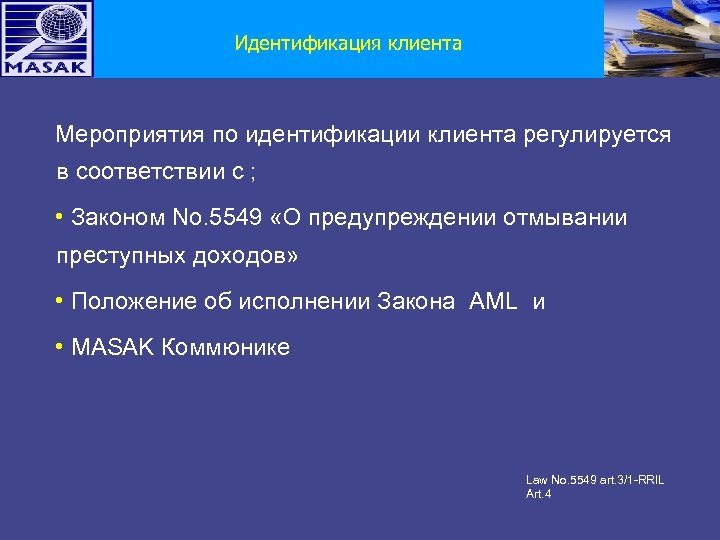 MASAK

Идентификация клиента

Мероприятия по идентификации клиента регулируется в соответствии с ;

• Законом No.5549 «О предупреждении отмывании преступных доходов»

• Положение об исполнении Закона AML и

• MASAK Коммюнике

Law No.5549 art.3/1-RRIL Art.4